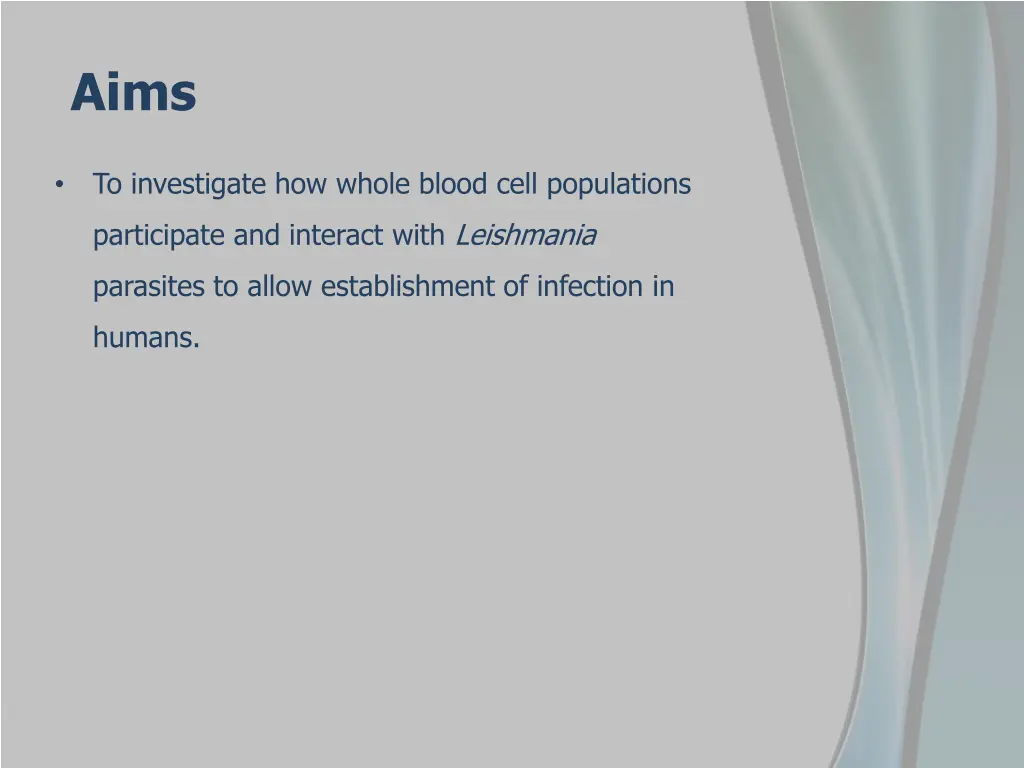 Aims

• To investigate how whole blood cell populations participate and interact with Leishmania parasites to allow establishment of infection in humans.